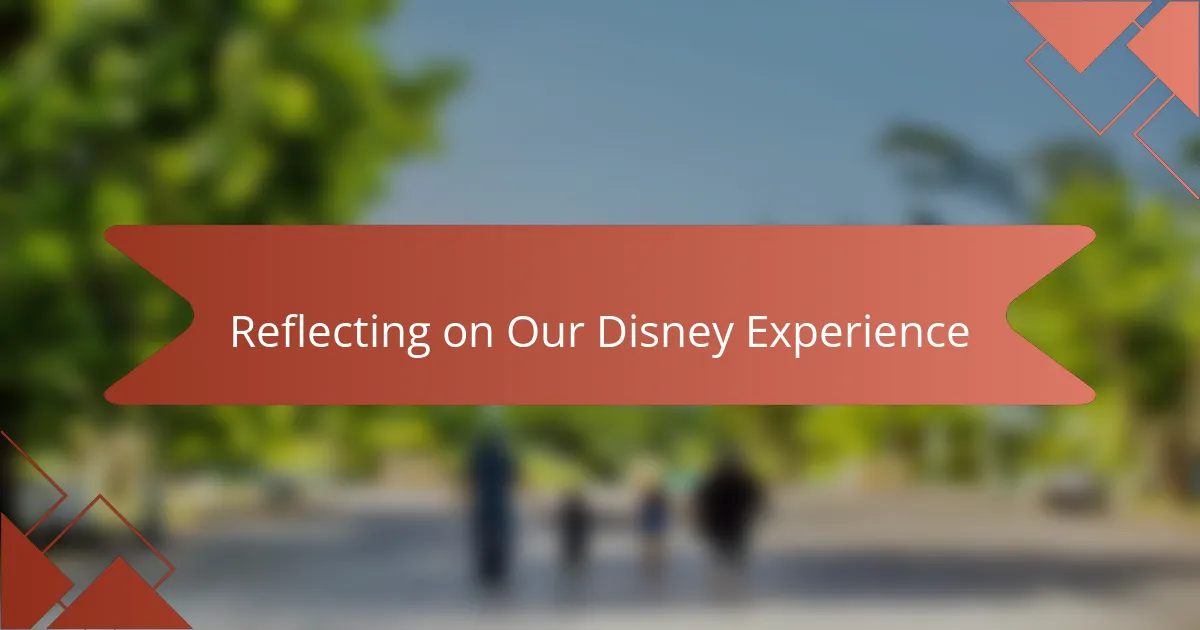 Reflecting on Our Disney Experience